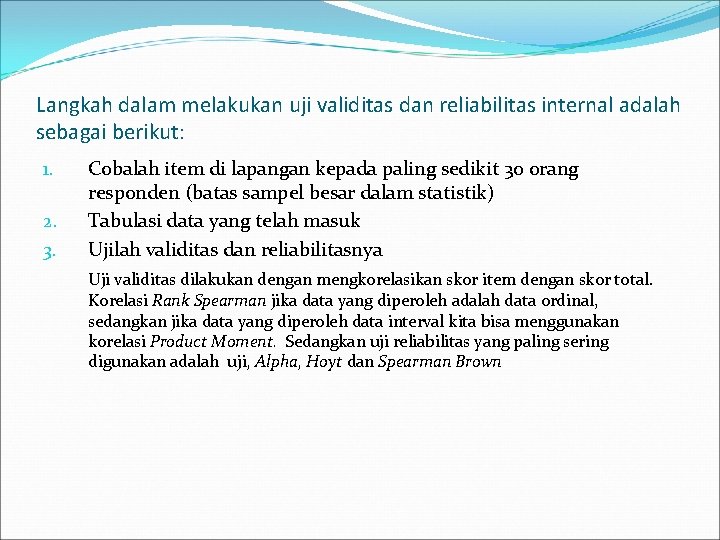 Langkah dalam melakukan uji validitas dan reliabilitas internal adalah sebagai berikut:

1. Cobalah item di lapangan kepada paling sedikit 30 orang responden (batas sampel besar dalam statistik)
2. Tabulasi data yang telah masuk
3. Ujilah validitas dan reliabilitasnya

Uji validitas dilakukan dengan mengkorelasikan skor item dengan skor total. Korelasi Rank Spearman jika data yang diperoleh adalah data ordinal, sedangkan jika data yang diperoleh data interval kita bisa menggunakan korelasi Product Moment. Sedangkan uji reliabilitas yang paling sering digunakan adalah uji, Alpha, Hoyt dan Spearman Brown